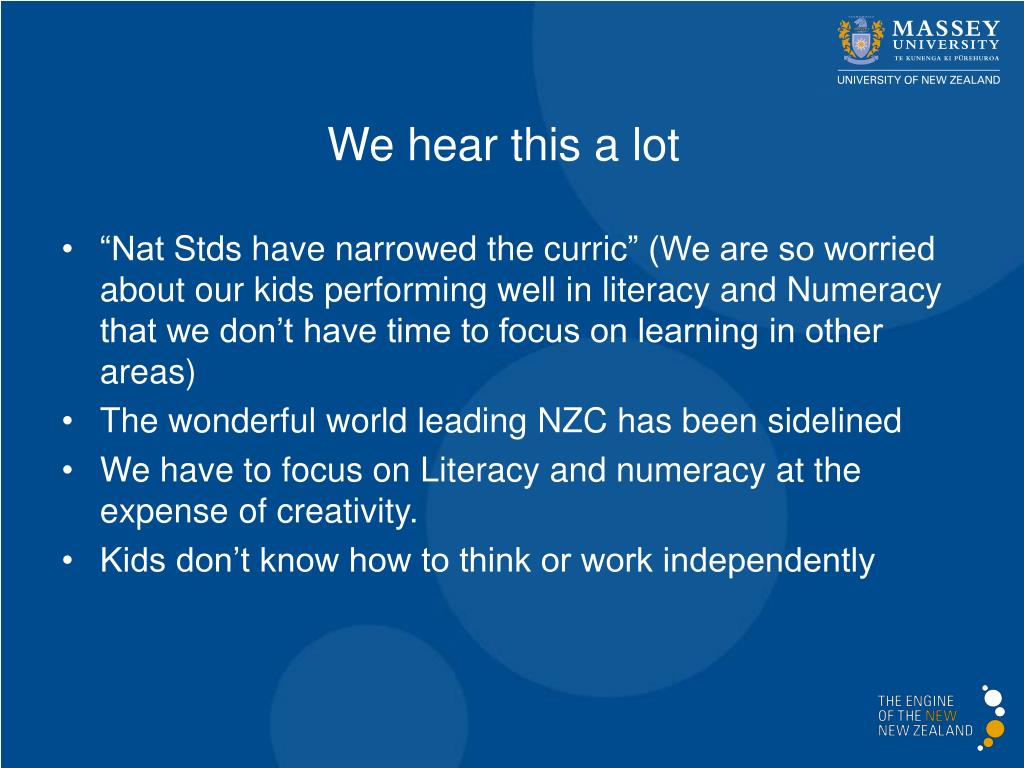 MASSEY
UNIVERSITY
TE KUNENGA KI PŪREHUROA
UNIVERSITY OF NEW ZEALAND

We hear this a lot

• “Nat Stds have narrowed the curric” (We are so worried about our kids performing well in literacy and Numeracy that we don’t have time to focus on learning in other areas)
• The wonderful world leading NZC has been sidelined
• We have to focus on Literacy and numeracy at the expense of creativity.
• Kids don’t know how to think or work independently

THE ENGINE
OF THE NEW
NEW ZEALAND